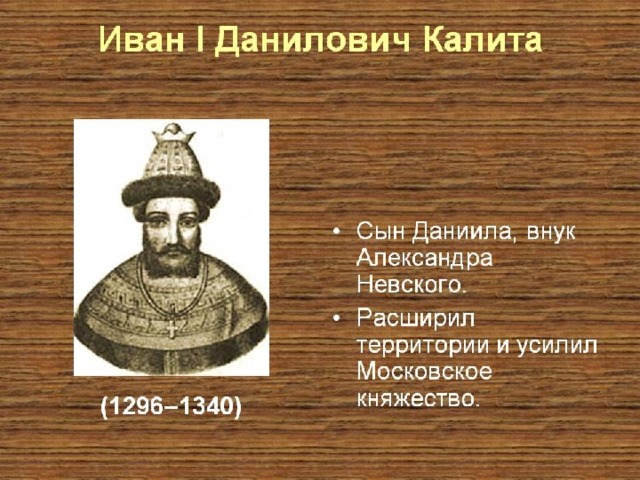 Иван I Данилович Калита

(1296–1340)

• Сын Даниила, внук Александра Невского.
• Расширил территории и усилил Московское княжество.